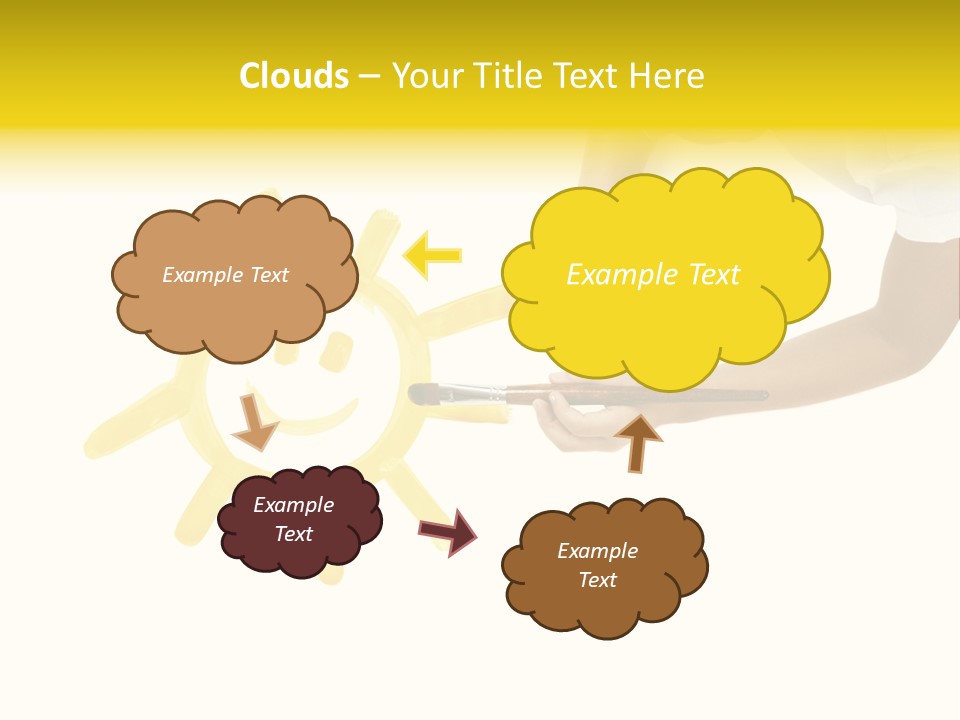 Clouds – Your Title Text Here

Example Text

Example Text

Example Text

Example Text